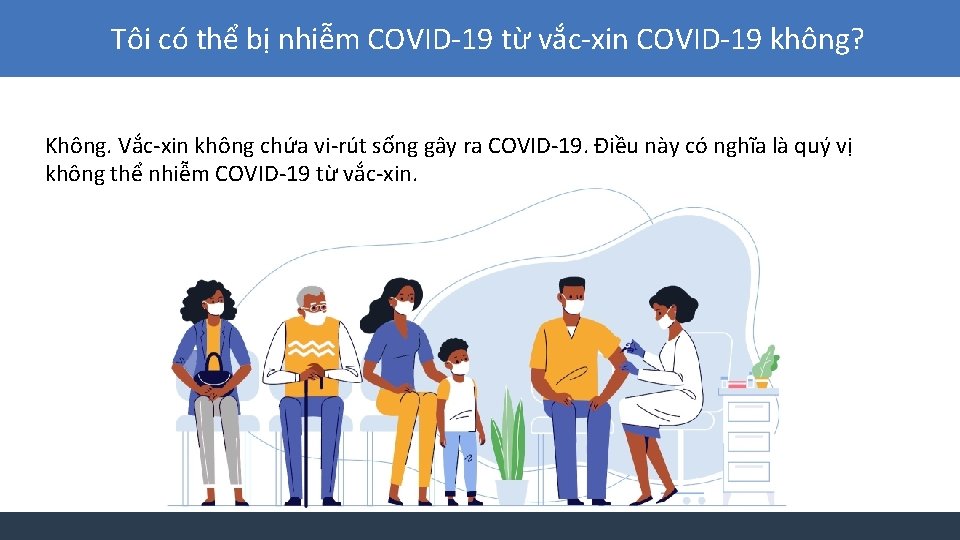 Tôi có thể bị nhiễm COVID-19 từ vắc-xin COVID-19 không?

Không. Vắc-xin không chứa vi-rút sống gây ra COVID-19. Điều này có nghĩa là quý vị không thể nhiễm COVID-19 từ vắc-xin.